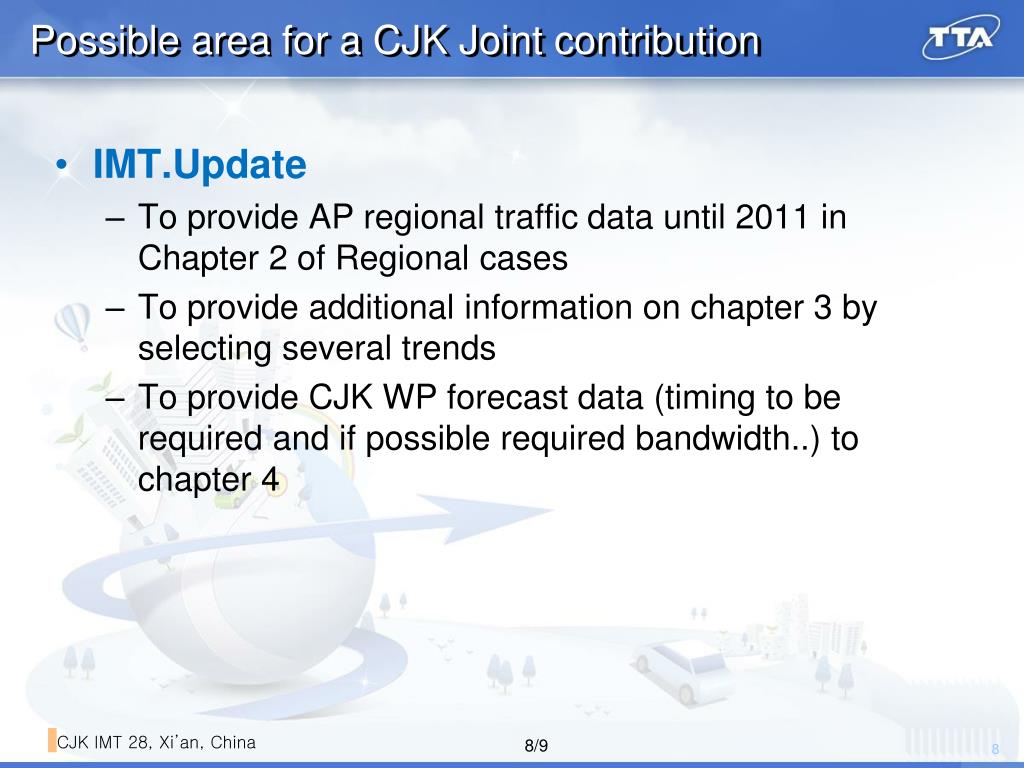 Possible area for a CJK Joint contribution

TTA

• IMT.Update
– To provide AP regional traffic data until 2011 in Chapter 2 of Regional cases
– To provide additional information on chapter 3 by selecting several trends
– To provide CJK WP forecast data (timing to be required and if possible required bandwidth..) to chapter 4

CJK IMT 28, Xi'an, China

8/9

8